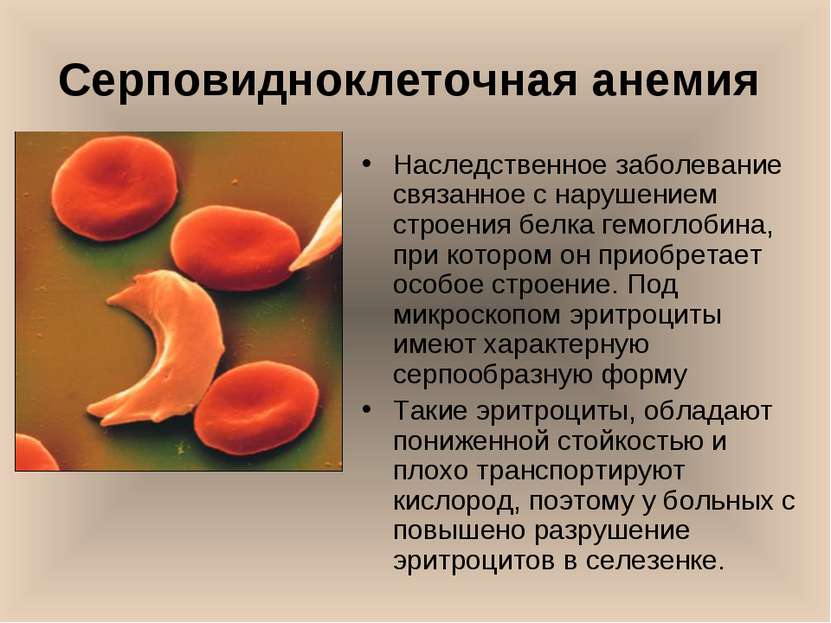 Серповидноклеточная анемия

• Наследственное заболевание связанное с нарушением строения белка гемоглобина, при котором он приобретает особое строение. Под микроскопом эритроциты имеют характерную серпообразную форму

• Такие эритроциты, обладают пониженной стойкостью и плохо транспортируют кислород, поэтому у больных с повышено разрушение эритроцитов в селезенке.